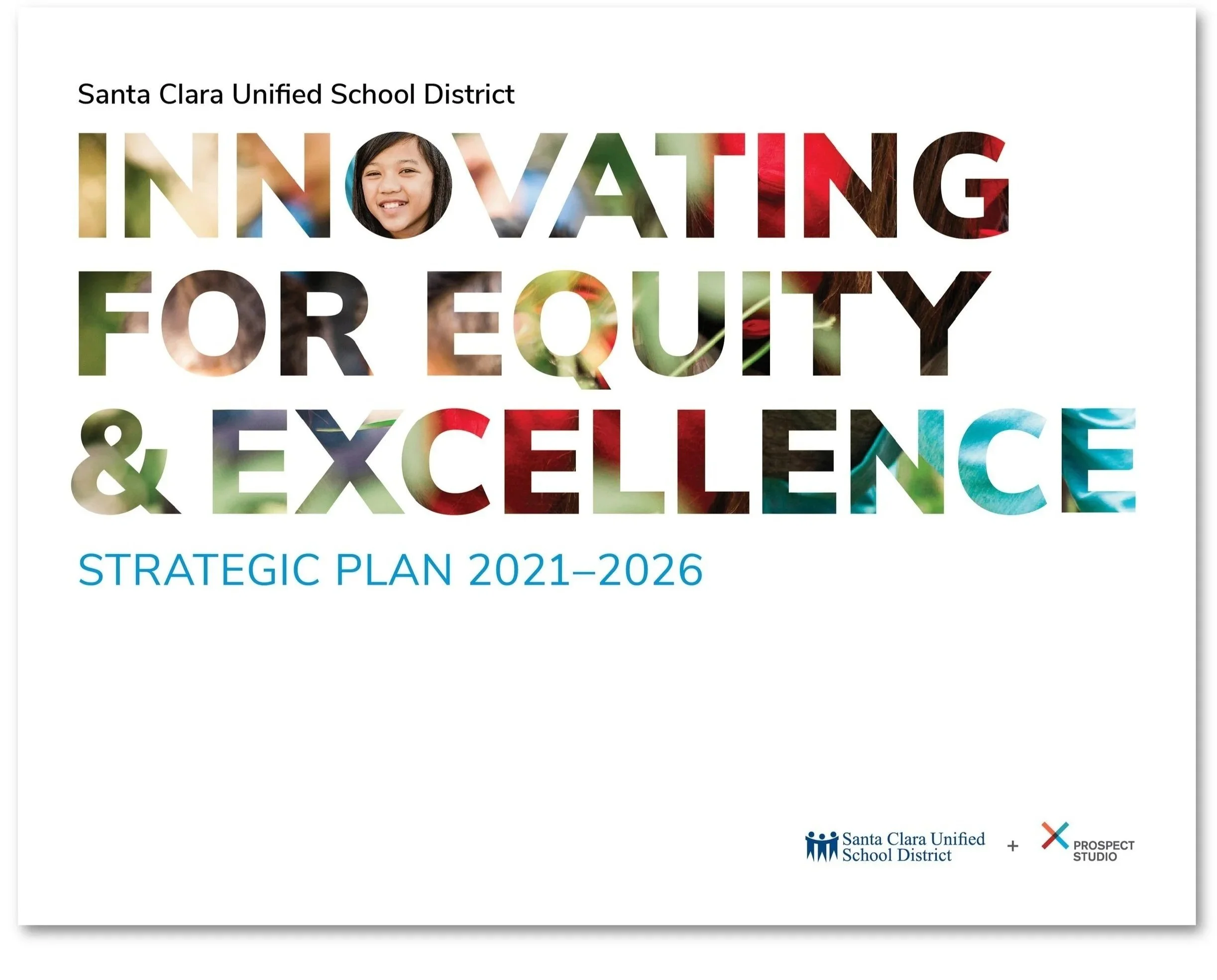 Santa Clara Unified School District

INNOVATING FOR EQUITY & EXCELLENCE

STRATEGIC PLAN 2021–2026

Santa Clara Unified School District + PROSPECT STUDIO